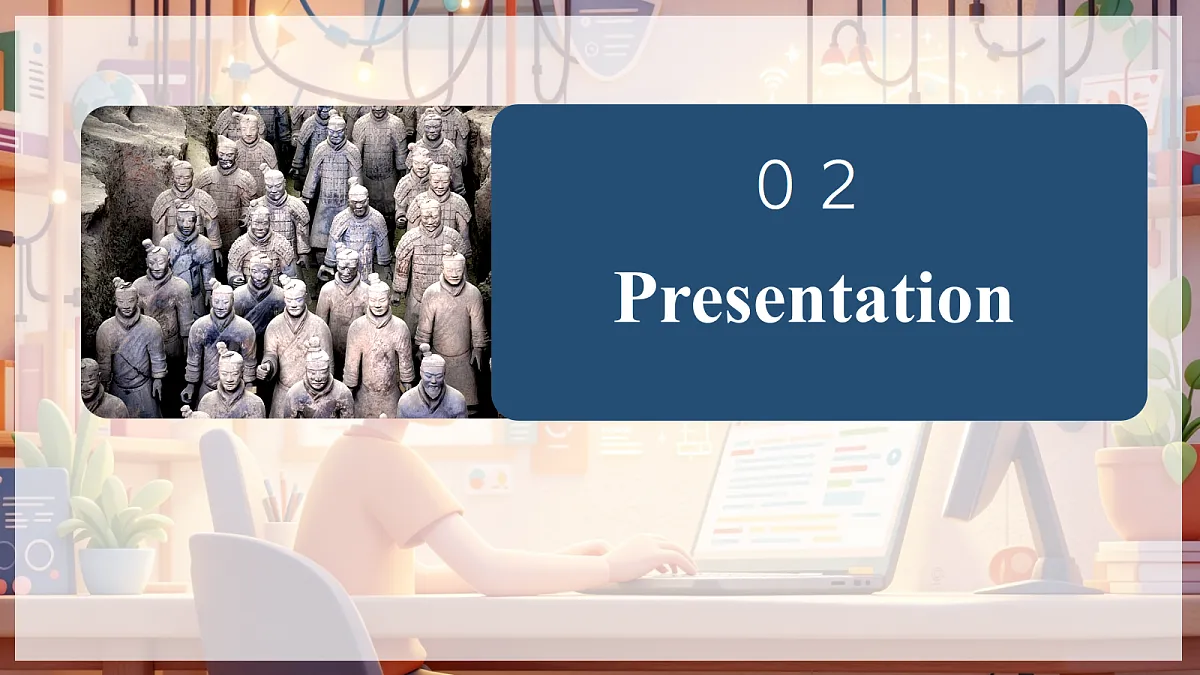 0 2
Presentation